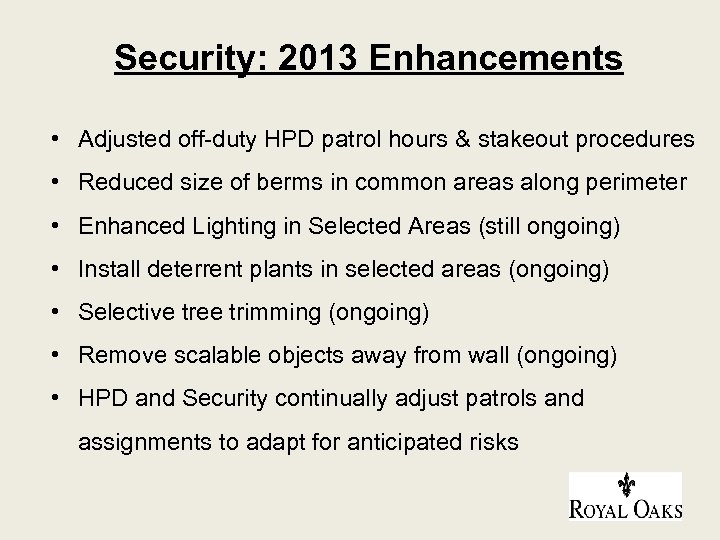 Security: 2013 Enhancements

• Adjusted off-duty HPD patrol hours & stakeout procedures
• Reduced size of berms in common areas along perimeter
• Enhanced Lighting in Selected Areas (still ongoing)
• Install deterrent plants in selected areas (ongoing)
• Selective tree trimming (ongoing)
• Remove scalable objects away from wall (ongoing)
• HPD and Security continually adjust patrols and assignments to adapt for anticipated risks

ROYAL OAKS